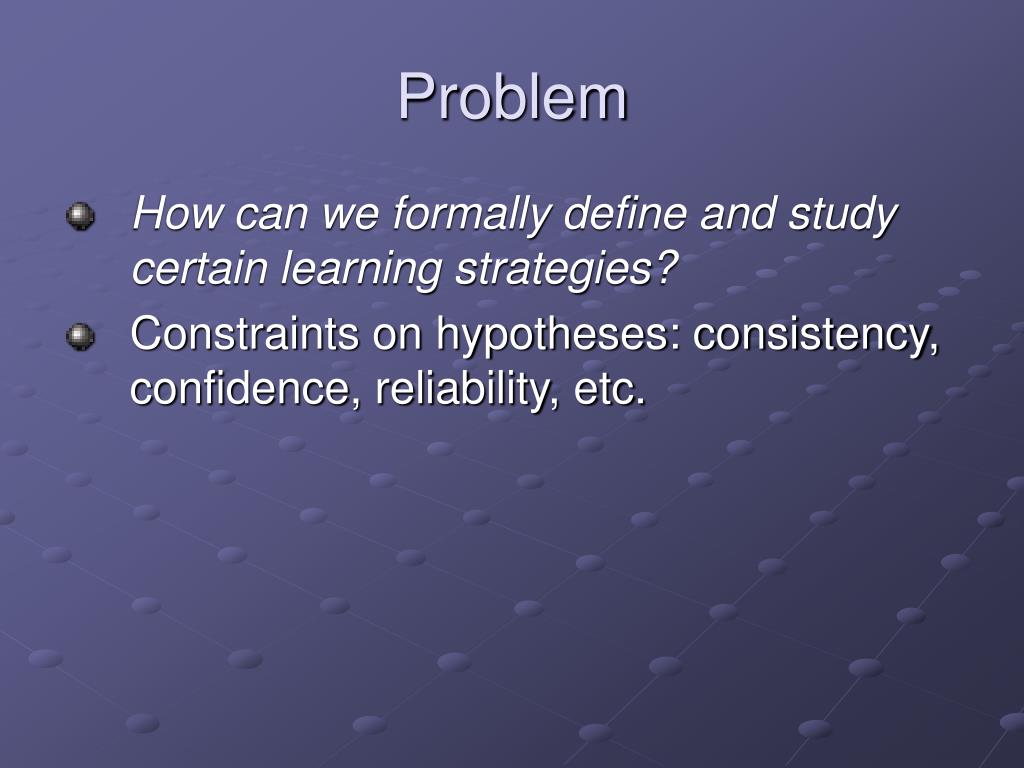 Problem

How can we formally define and study certain learning strategies?

Constraints on hypotheses: consistency, confidence, reliability, etc.